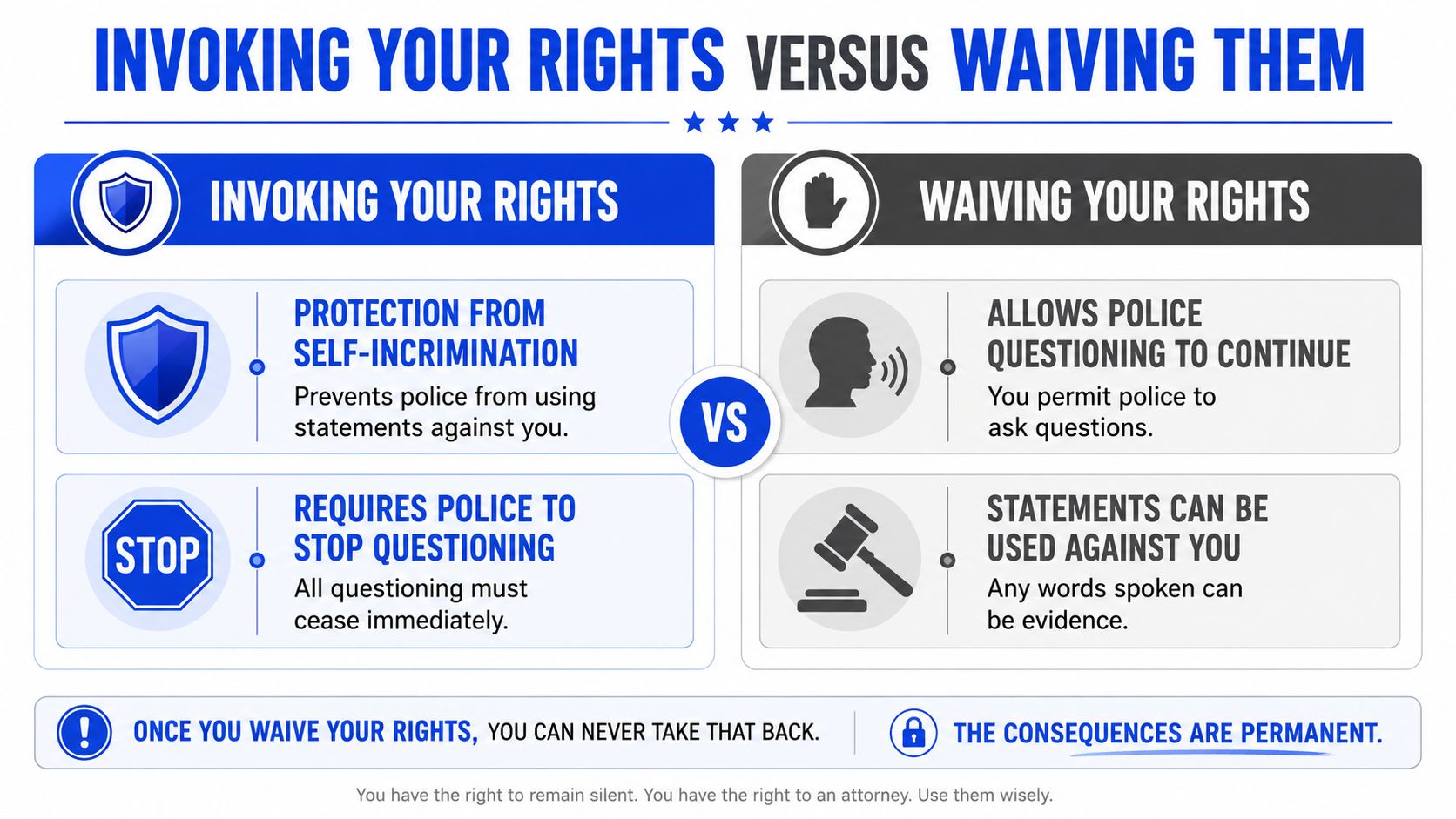 INVOKING YOUR RIGHTS VERSUS WAIVING THEM

INVOKING YOUR RIGHTS

PROTECTION FROM SELF-INCRIMINATION
Prevents police from using statements against you.

STOP

REQUIRES POLICE TO STOP QUESTIONING
All questioning must cease immediately.

VS

WAIVING YOUR RIGHTS

ALLOWS POLICE QUESTIONING TO CONTINUE
You permit police to ask questions.

STATEMENTS CAN BE USED AGAINST YOU
Any words spoken can be evidence.

ONCE YOU WAIVE YOUR RIGHTS, YOU CAN NEVER TAKE THAT BACK.

THE CONSEQUENCES ARE PERMANENT.

You have the right to remain silent. You have the right to an attorney. Use them wisely.